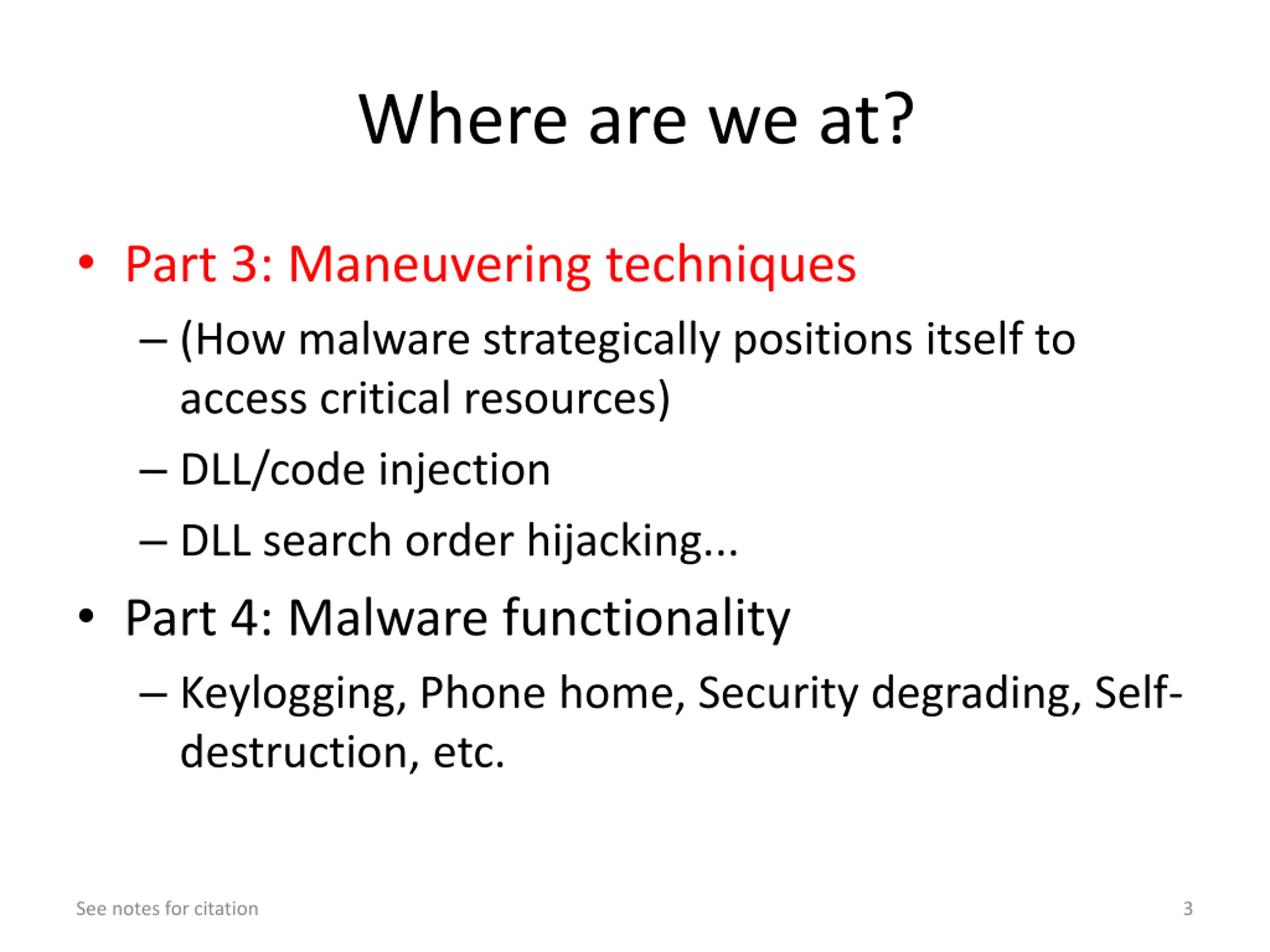 Where are we at?

• Part 3: Maneuvering techniques
– (How malware strategically positions itself to access critical resources)
– DLL/code injection
– DLL search order hijacking...
• Part 4: Malware functionality
– Keylogging, Phone home, Security degrading, Self-destruction, etc.

See notes for citation

3